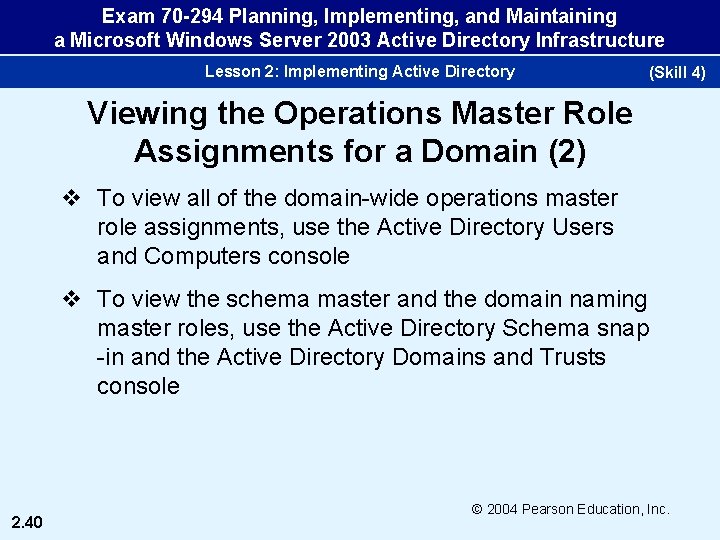 Exam 70-294 Planning, Implementing, and Maintaining a Microsoft Windows Server 2003 Active Directory Infrastructure

Lesson 2: Implementing Active Directory

(Skill 4)

Viewing the Operations Master Role Assignments for a Domain (2)

❖ To view all of the domain-wide operations master role assignments, use the Active Directory Users and Computers console

❖ To view the schema master and the domain naming master roles, use the Active Directory Schema snap -in and the Active Directory Domains and Trusts console

© 2004 Pearson Education, Inc.

2.40